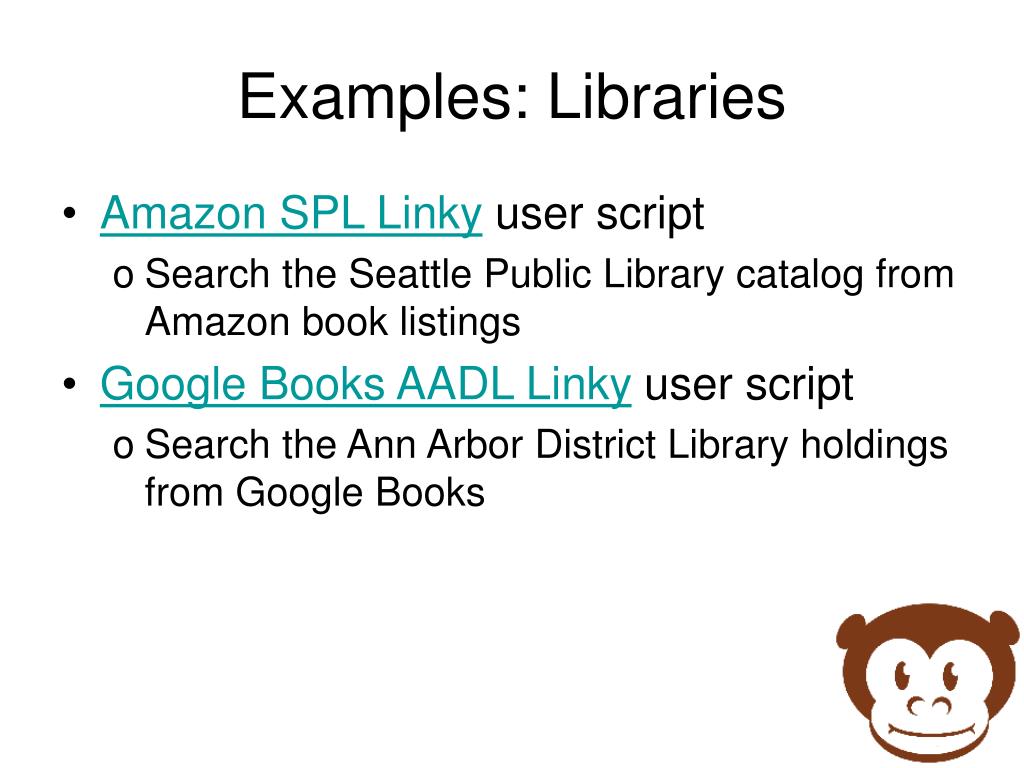 Examples: Libraries

• Amazon SPL Linky user script
  o Search the Seattle Public Library catalog from Amazon book listings
• Google Books AADL Linky user script
  o Search the Ann Arbor District Library holdings from Google Books